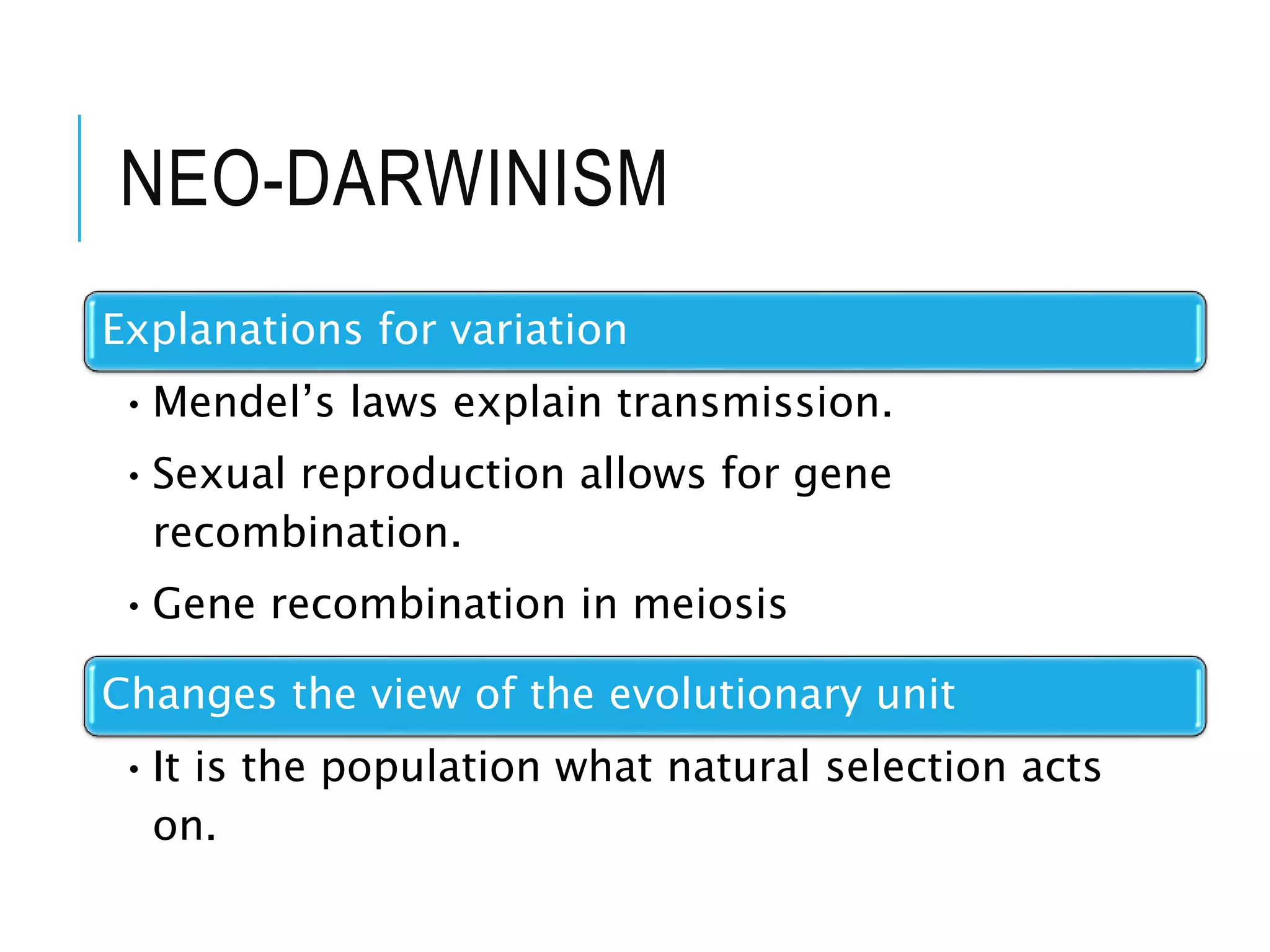 NEO-DARWINISM

Explanations for variation

• Mendel’s laws explain transmission.
• Sexual reproduction allows for gene recombination.
• Gene recombination in meiosis

Changes the view of the evolutionary unit

• It is the population what natural selection acts on.